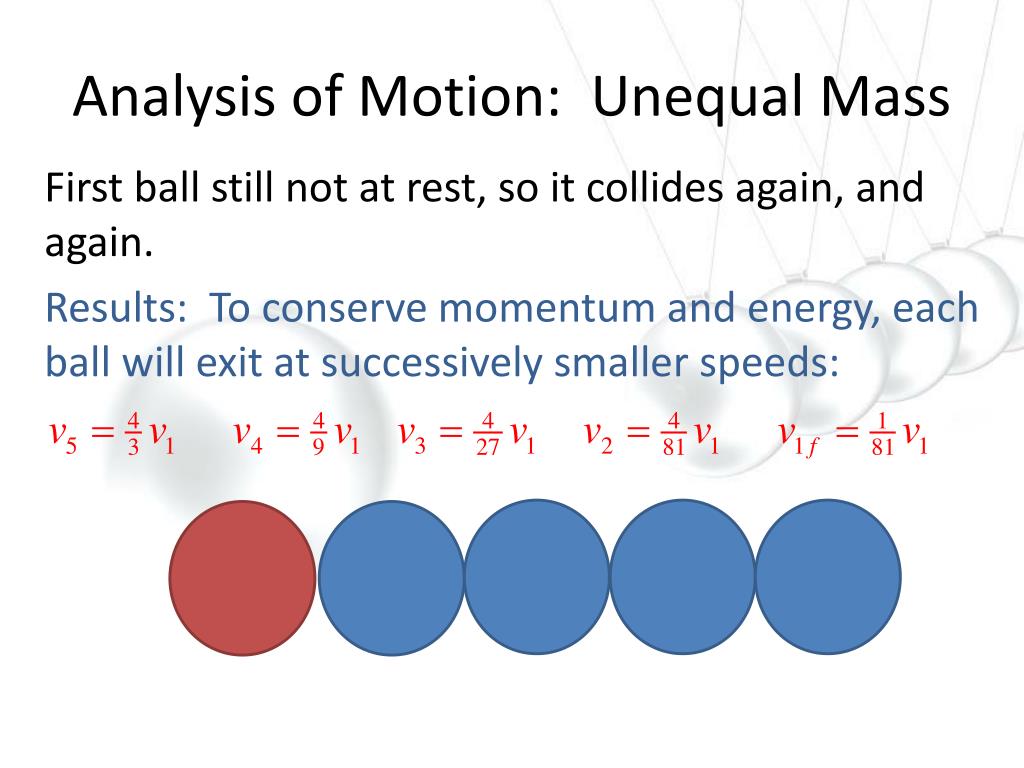 Analysis of Motion: Unequal Mass

First ball still not at rest, so it collides again, and again.

Results: To conserve momentum and energy, each ball will exit at successively smaller speeds:

$v_5 = \frac{4}{3}v_1$ $v_4 = \frac{4}{9}v_1$ $v_3 = \frac{4}{27}v_1$ $v_2 = \frac{4}{81}v_1$ $v_{1f} = \frac{1}{81}v_1$